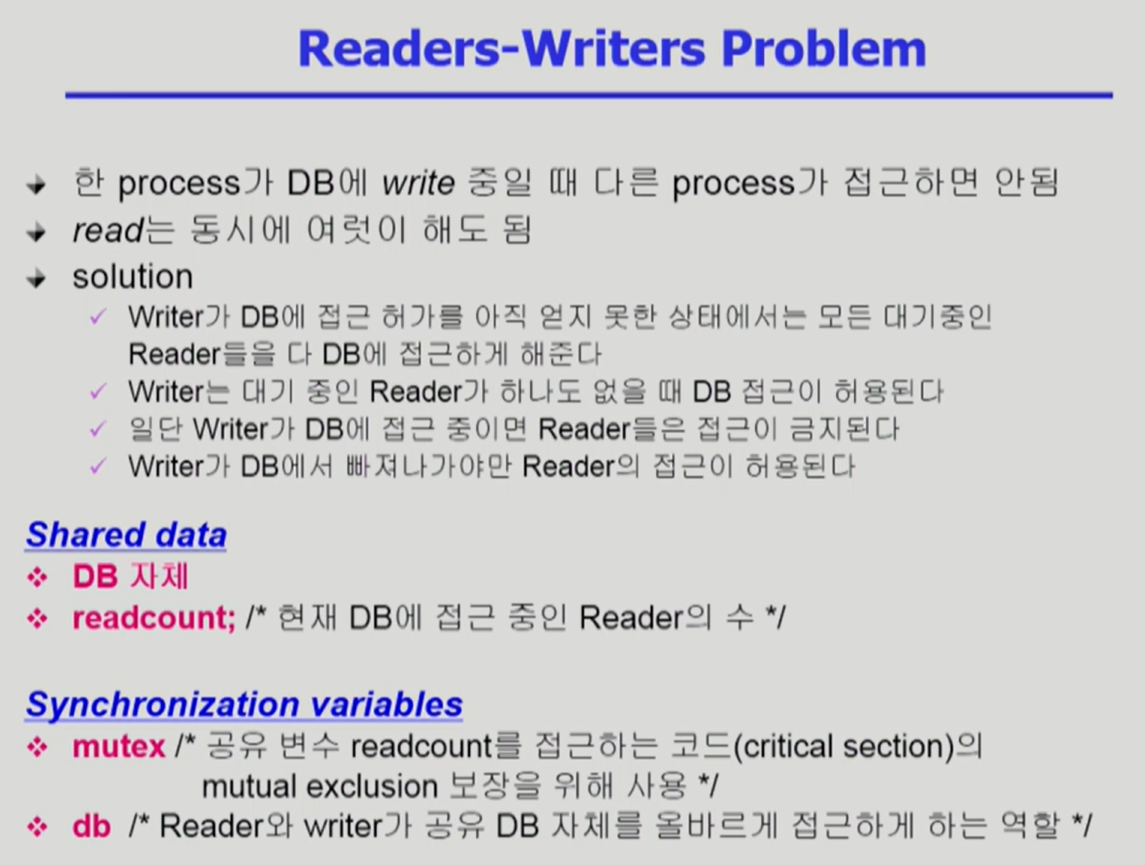 Readers-Writers Problem

한 process가 DB에 write 중일 때 다른 process가 접근하면 안됨

read는 동시에 여럿이 해도 됨

solution

Writer가 DB에 접근 허가를 아직 얻지 못한 상태에서는 모든 대기중인 Reader들을 다 DB에 접근하게 해준다

Writer는 대기 중인 Reader가 하나도 없을 때 DB 접근이 허용된다

일단 Writer가 DB에 접근 중이면 Reader들은 접근이 금지된다

Writer가 DB에서 빠져나가야만 Reader의 접근이 허용된다

Shared data

DB 자체

readcount; /* 현재 DB에 접근 중인 Reader의 수 */

Synchronization variables

mutex /* 공유 변수 readcount를 접근하는 코드(critical section)의 mutual exclusion 보장을 위해 사용 */

db /* Reader와 writer가 공유 DB 자체를 올바르게 접근하게 하는 역할 */